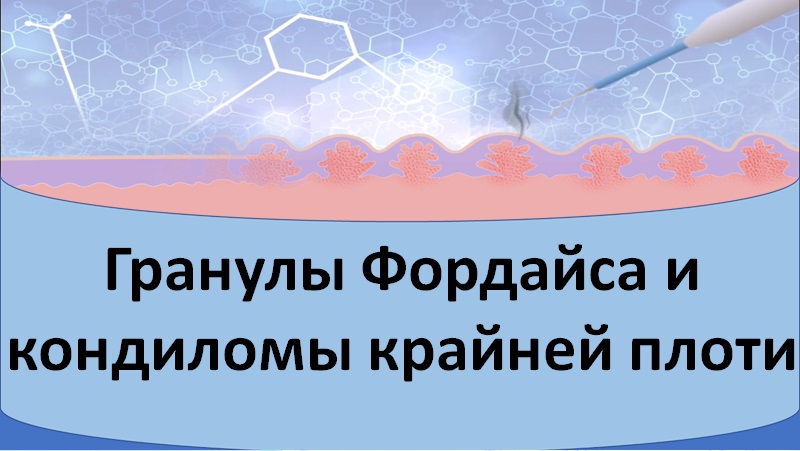 Гранулы Фордайса и кондиломы крайней плоти